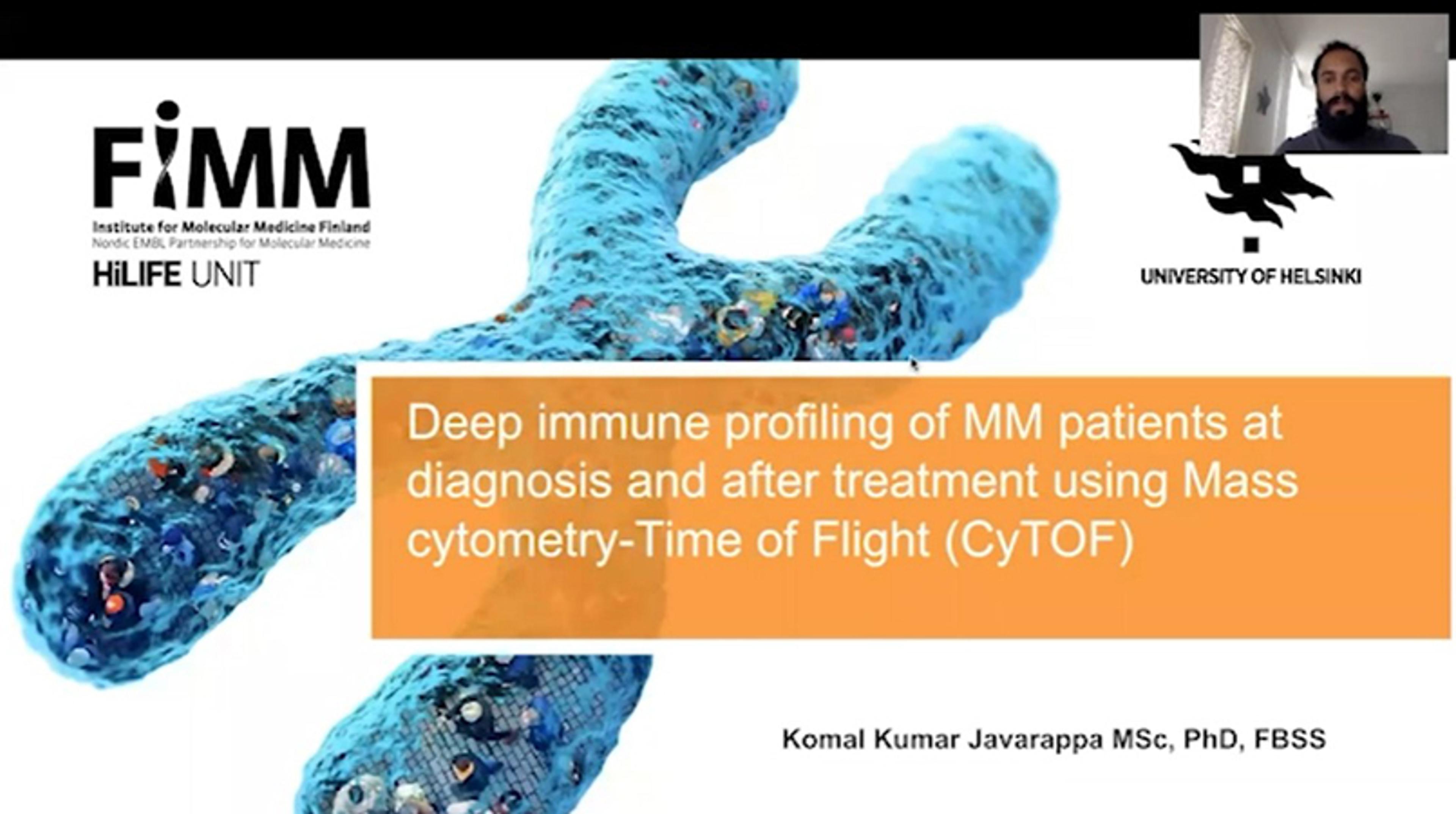 FIMM
Institute for Molecular Medicine Finland
Nordic EMBL Partnership for Molecular Medicine
HiLIFE UNIT

UNIVERSITY OF HELSINKI

Deep immune profiling of MM patients at diagnosis and after treatment using Mass cytometry-Time of Flight (CyTOF)

Komal Kumar Javarappa MSc, PhD, FBSS